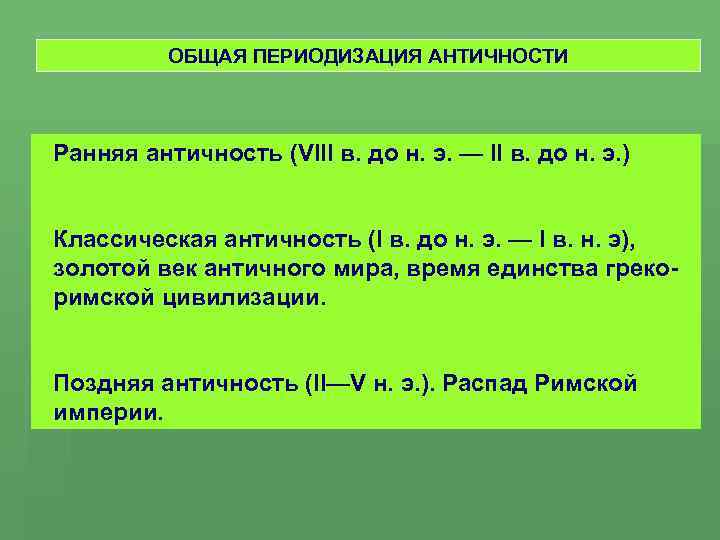 ОБЩАЯ ПЕРИОДИЗАЦИЯ АНТИЧНОСТИ

Ранняя античность (VIII в. до н. э. — II в. до н. э.)

Классическая античность (I в. до н. э. — I в. н. э), золотой век античного мира, время единства греко-римской цивилизации.

Поздняя античность (II—V н. э.). Распад Римской империи.